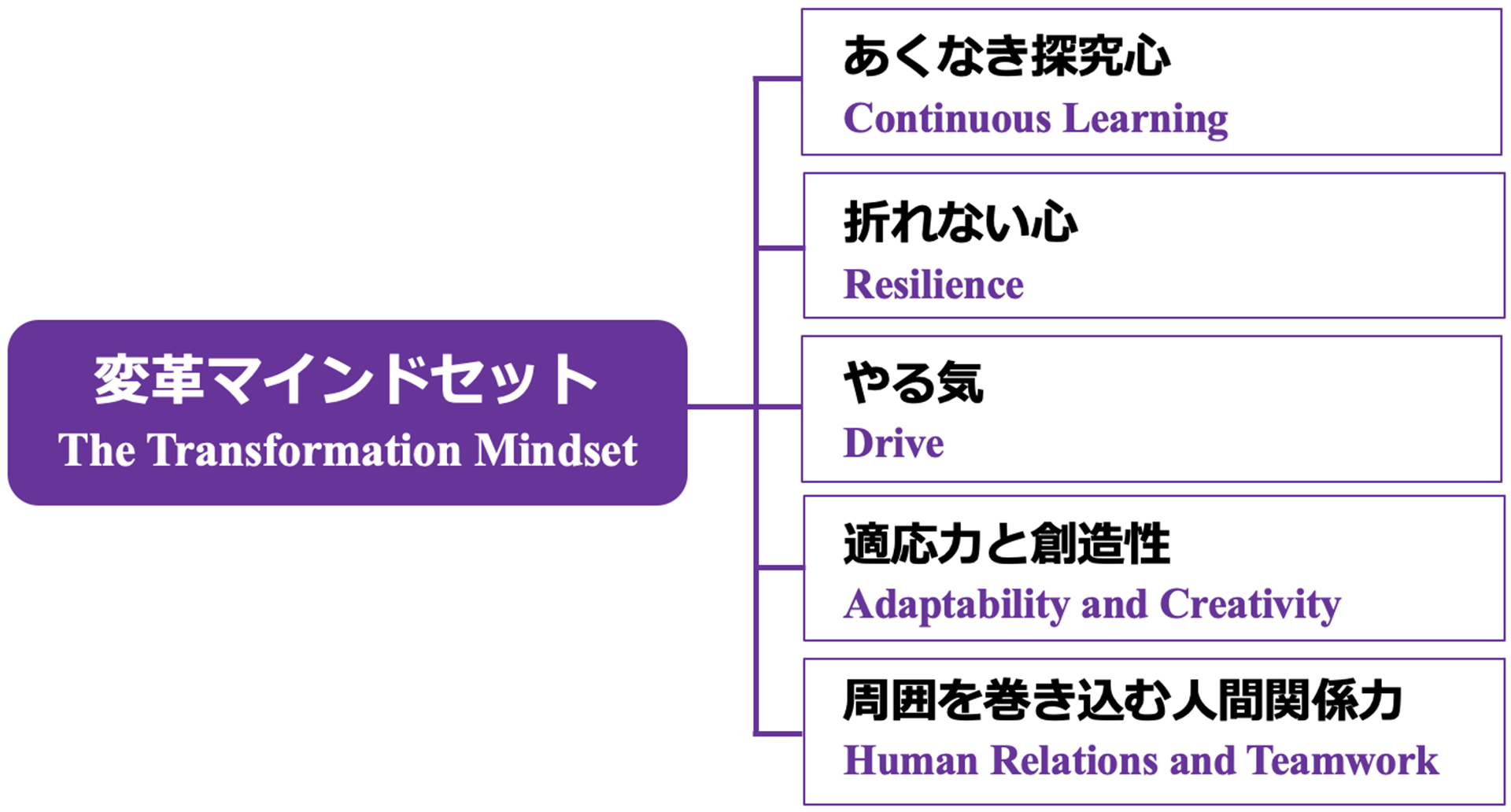 変革マインドセット
The Transformation Mindset

あくなき探究心
Continuous Learning

折れない心
Resilience

やる気
Drive

適応力と創造性
Adaptability and Creativity

周囲を巻き込む人間関係力
Human Relations and Teamwork